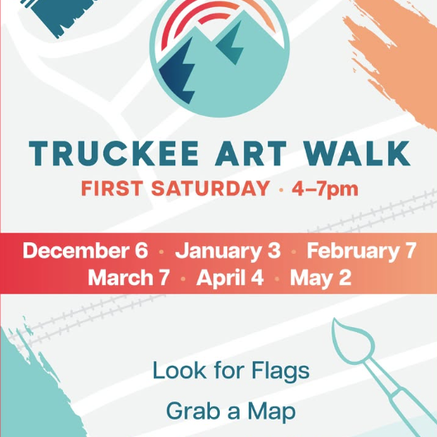 TRUCKEE ART WALK

FIRST SATURDAY · 4–7pm

December 6 · January 3 · February 7
March 7 · April 4 · May 2

Look for Flags

Grab a Map